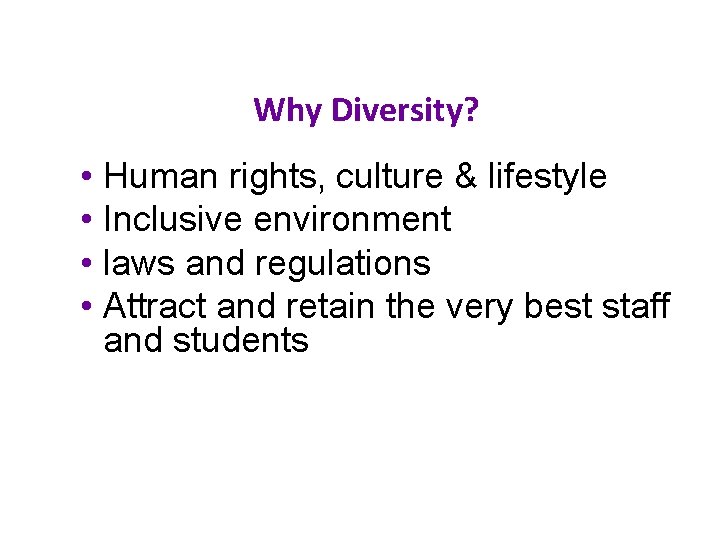 Why Diversity?

• Human rights, culture & lifestyle
• Inclusive environment
• laws and regulations
• Attract and retain the very best staff and students